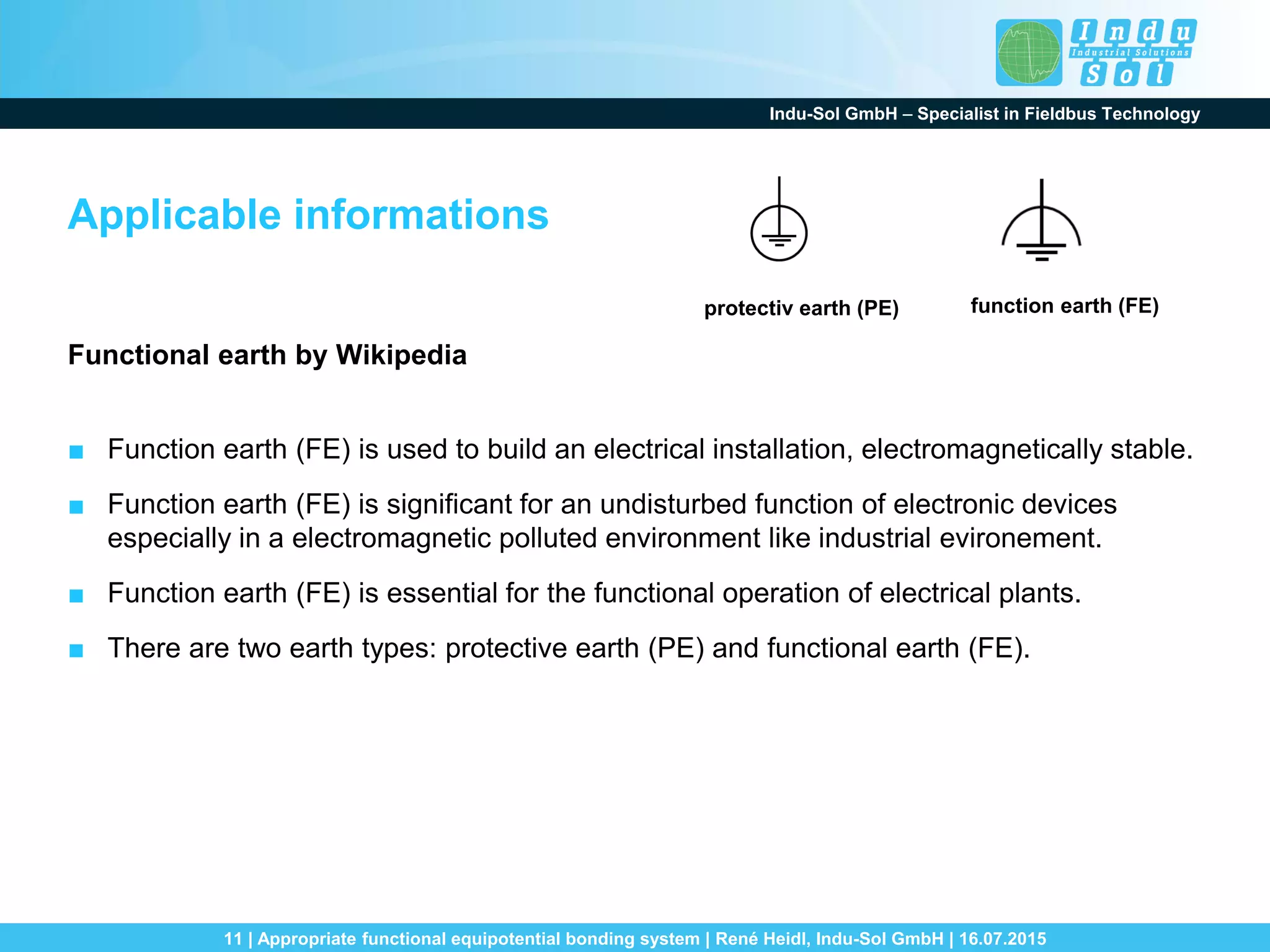 Indu Industrial Solutions Sol

Indu-Sol GmbH – Specialist in Fieldbus Technology

Applicable informations

protectiv earth (PE)

function earth (FE)

Functional earth by Wikipedia

■ Function earth (FE) is used to build an electrical installation, electromagnetically stable.

■ Function earth (FE) is significant for an undisturbed function of electronic devices especially in a electromagnetic polluted environment like industrial evironement.

■ Function earth (FE) is essential for the functional operation of electrical plants.

■ There are two earth types: protective earth (PE) and functional earth (FE).

11 | Appropriate functional equipotential bonding system | René Heidl, Indu-Sol GmbH | 16.07.2015